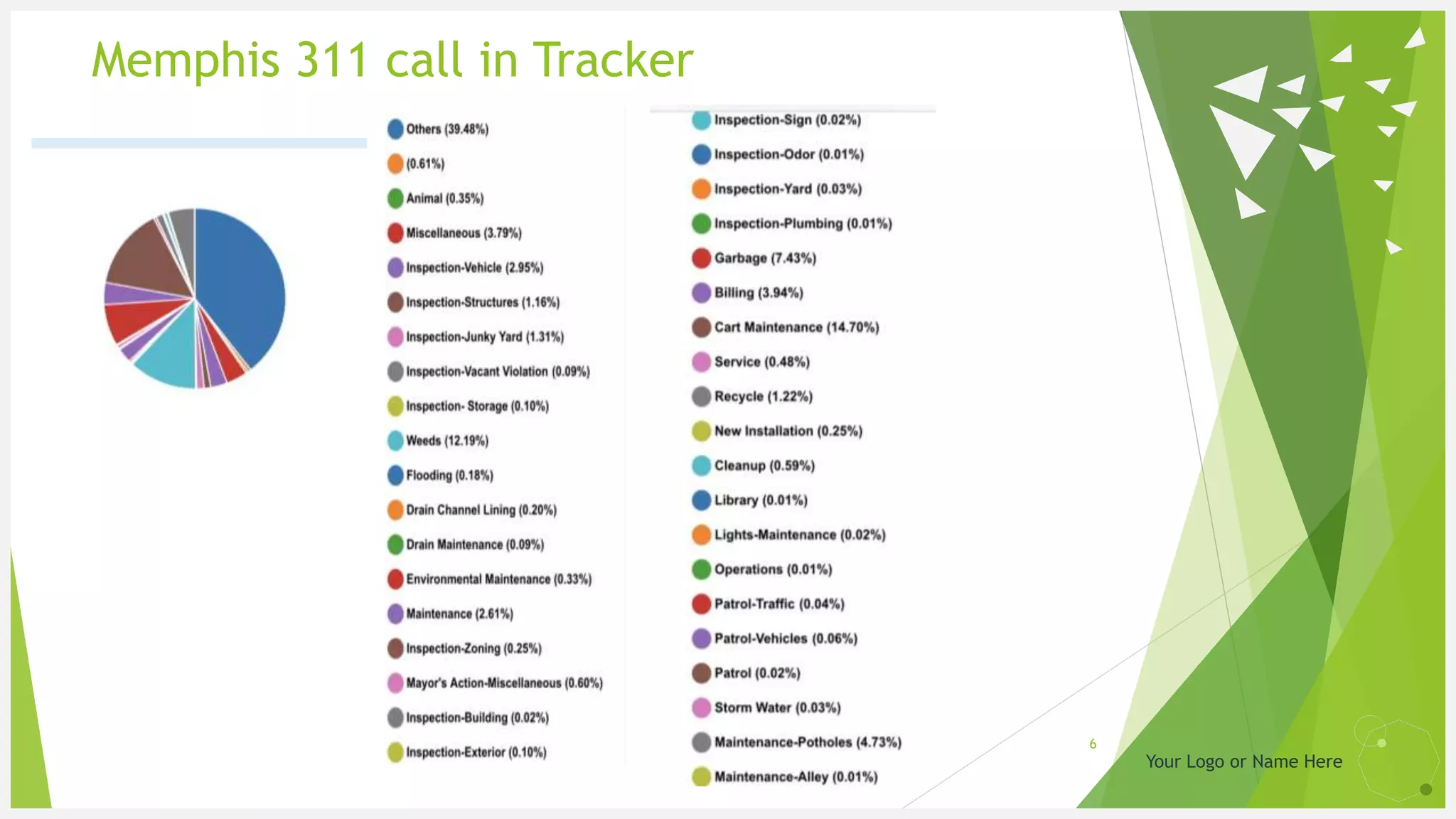 Memphis 311 call in Tracker

Others (39.48%)
(0.61%)
Animal (0.35%)
Miscellaneous (3.79%)
Inspection-Vehicle (2.95%)
Inspection-Structures (1.16%)
Inspection-Junky Yard (1.31%)
Inspection-Vacant Violation (0.09%)
Inspection- Storage (0.10%)
Weeds (12.19%)
Flooding (0.18%)
Drain Channel Lining (0.20%)
Drain Maintenance (0.09%)
Environmental Maintenance (0.33%)
Maintenance (2.61%)
Inspection-Zoning (0.25%)
Mayor's Action-Miscellaneous (0.60%)
Inspection-Building (0.02%)
Inspection-Exterior (0.10%)

Inspection-Sign (0.02%)
Inspection-Odor (0.01%)
Inspection-Yard (0.03%)
Inspection-Plumbing (0.01%)
Garbage (7.43%)
Billing (3.94%)
Cart Maintenance (14.70%)
Service (0.48%)
Recycle (1.22%)
New Installation (0.25%)
Cleanup (0.59%)
Library (0.01%)
Lights-Maintenance (0.02%)
Operations (0.01%)
Patrol-Traffic (0.04%)
Patrol-Vehicles (0.06%)
Patrol (0.02%)
Storm Water (0.03%)
Maintenance-Potholes (4.73%)
Maintenance-Alley (0.01%)

6

Your Logo or Name Here